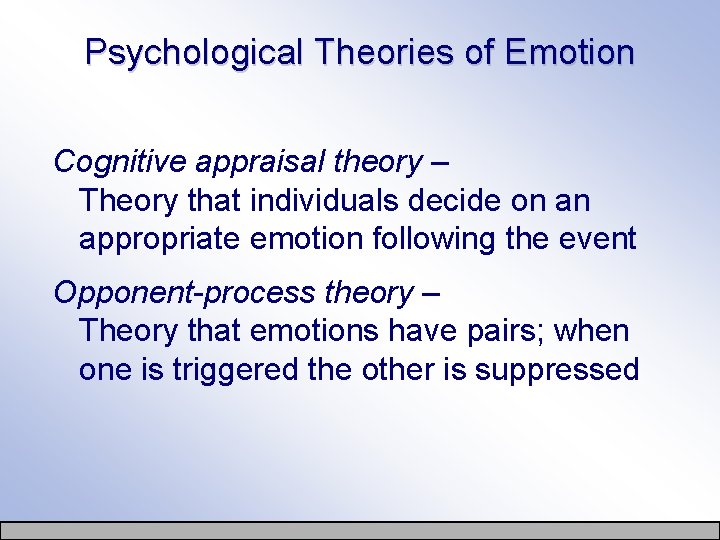 Psychological Theories of Emotion

Cognitive appraisal theory – Theory that individuals decide on an appropriate emotion following the event

Opponent-process theory – Theory that emotions have pairs; when one is triggered the other is suppressed